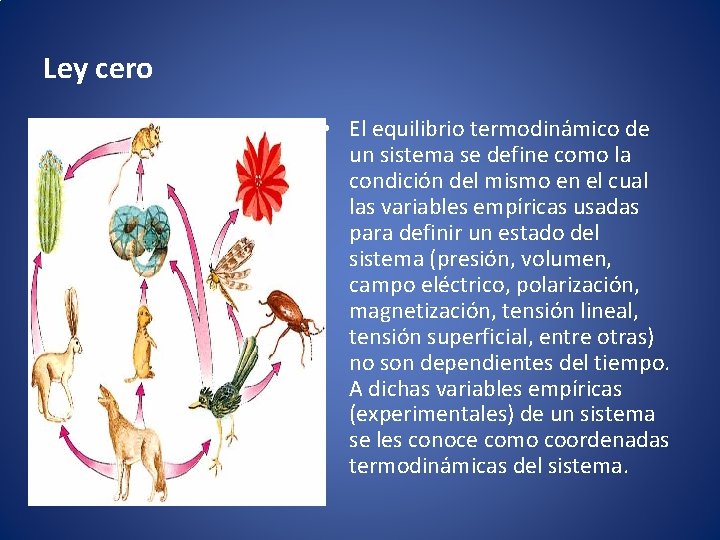 Ley cero

• El equilibrio termodinámico de un sistema se define como la condición del mismo en el cual las variables empíricas usadas para definir un estado del sistema (presión, volumen, campo eléctrico, polarización, magnetización, tensión lineal, tensión superficial, entre otras) no son dependientes del tiempo. A dichas variables empíricas (experimentales) de un sistema se les conoce como coordenadas termodinámicas del sistema.